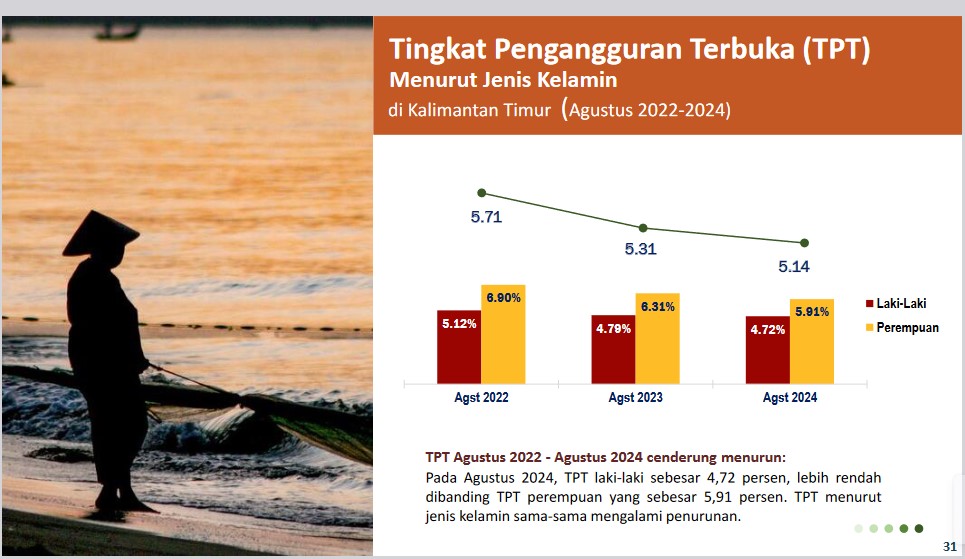 Tingkat Pengangguran Terbuka (TPT)
Menurut Jenis Kelamin
di Kalimantan Timur (Agustus 2022-2024)

5.71
5.31
5.14

5.12%
6.90%
4.79%
6.31%
4.72%
5.91%

Laki-Laki
Perempuan

Agst 2022
Agst 2023
Agst 2024

TPT Agustus 2022 - Agustus 2024 cenderung menurun:
Pada Agustus 2024, TPT laki-laki sebesar 4,72 persen, lebih rendah dibanding TPT perempuan yang sebesar 5,91 persen. TPT menurut jenis kelamin sama-sama mengalami penurunan.

31